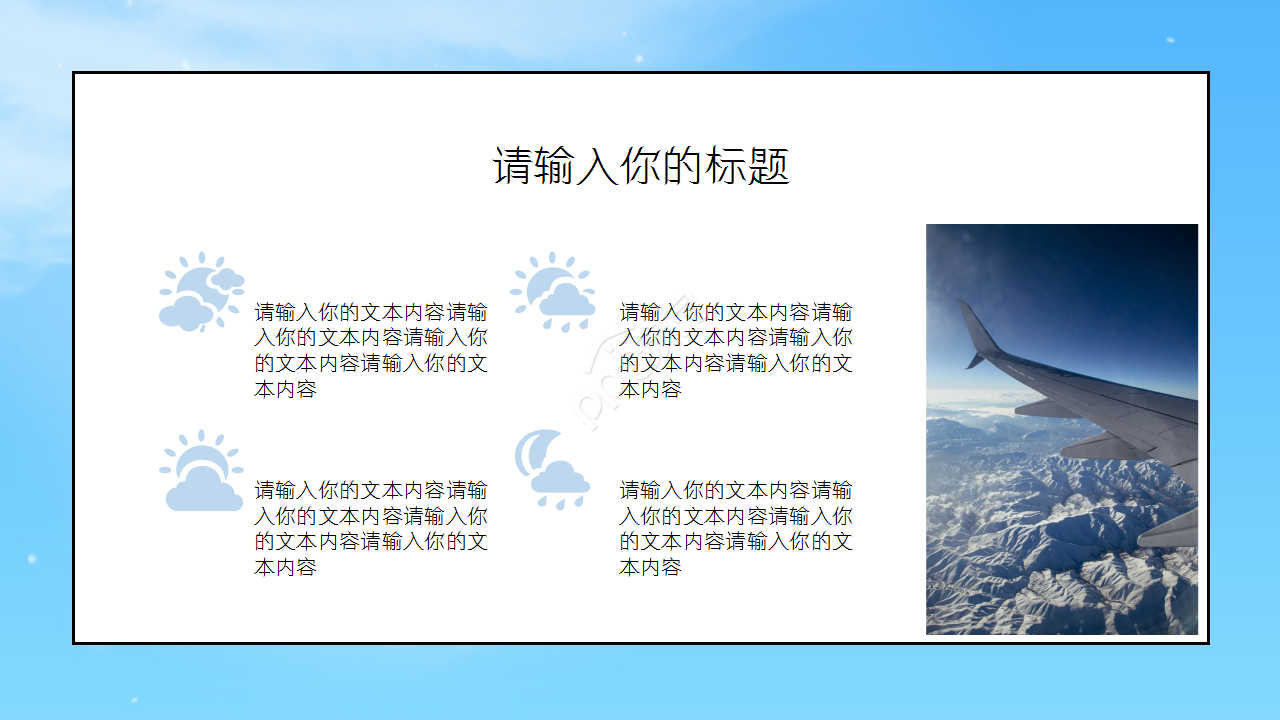 请输入你的标题

请输入你的文本内容请输入你的文本内容请输入你的文本内容请输入你的文本内容

请输入你的文本内容请输入你的文本内容请输入你的文本内容请输入你的文本内容

请输入你的文本内容请输入你的文本内容请输入你的文本内容请输入你的文本内容

请输入你的文本内容请输入你的文本内容请输入你的文本内容请输入你的文本内容